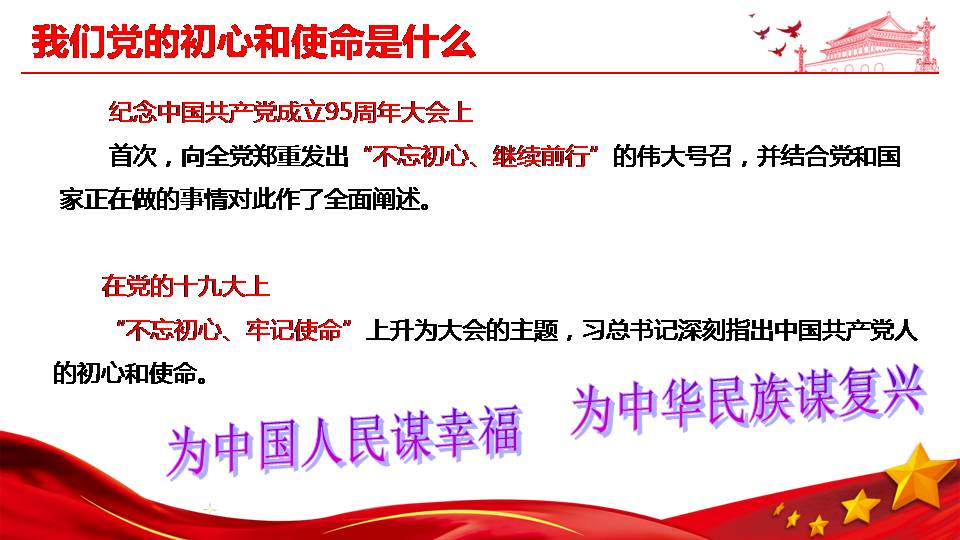 我们党的初心和使命是什么

纪念中国共产党成立95周年大会上

首次，向全党郑重发出“不忘初心、继续前行”的伟大号召，并结合党和国家正在做的事情对此作了全面阐述。

在党的十九大上

“不忘初心、牢记使命”上升为大会的主题，习总书记深刻指出中国共产党人的初心和使命。

为中国人民谋幸福

为中华民族谋复兴